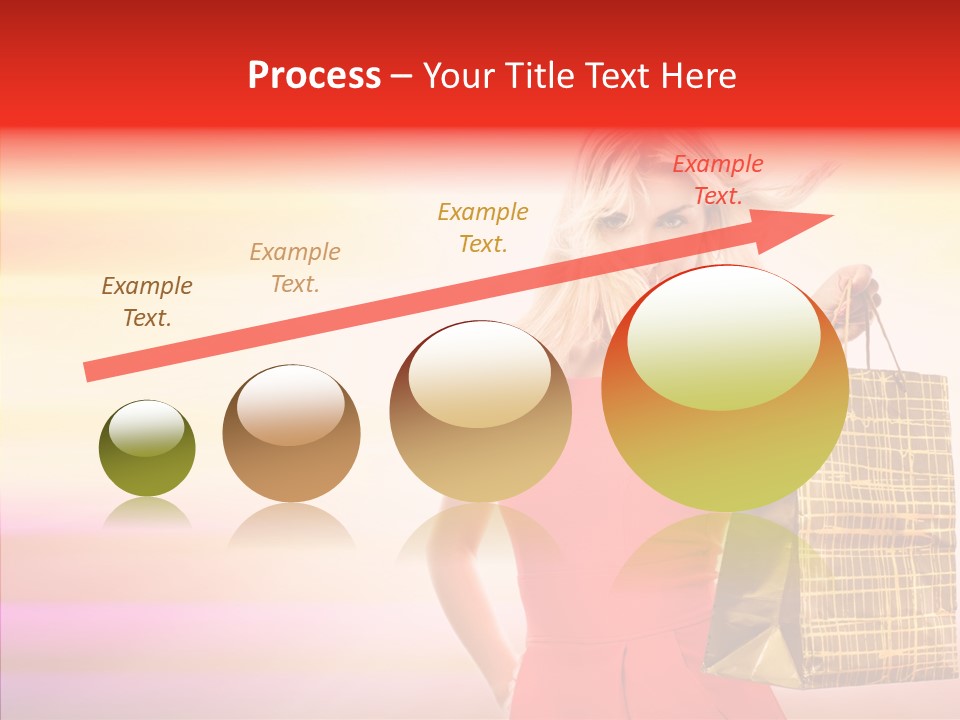 Process – Your Title Text Here

Example Text.

Example Text.

Example Text.

Example Text.